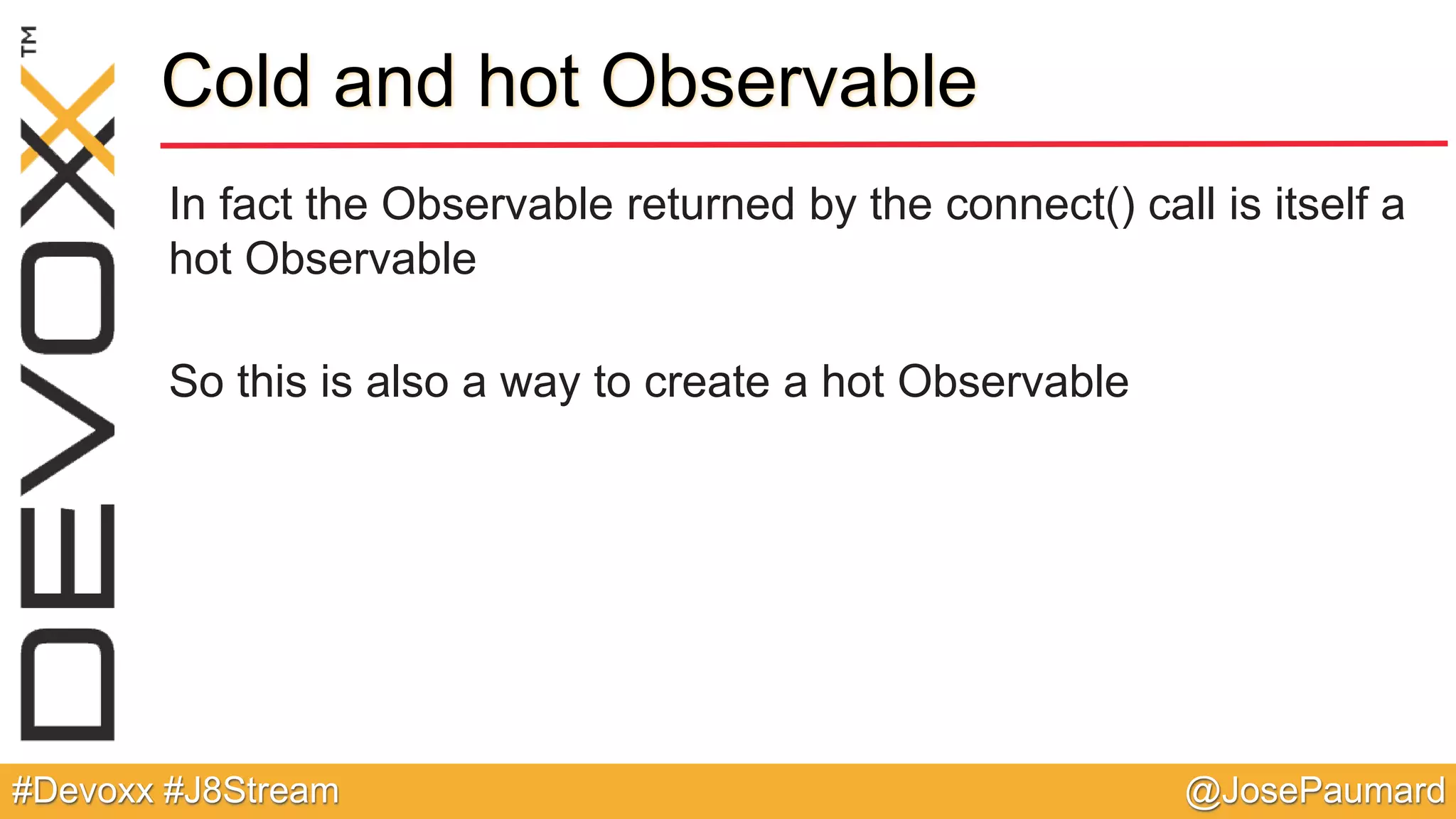 DEVOXX™

Cold and hot Observable

In fact the Observable returned by the connect() call is itself a hot Observable

So this is also a way to create a hot Observable

#Devoxx #J8Stream

@JosePaumard